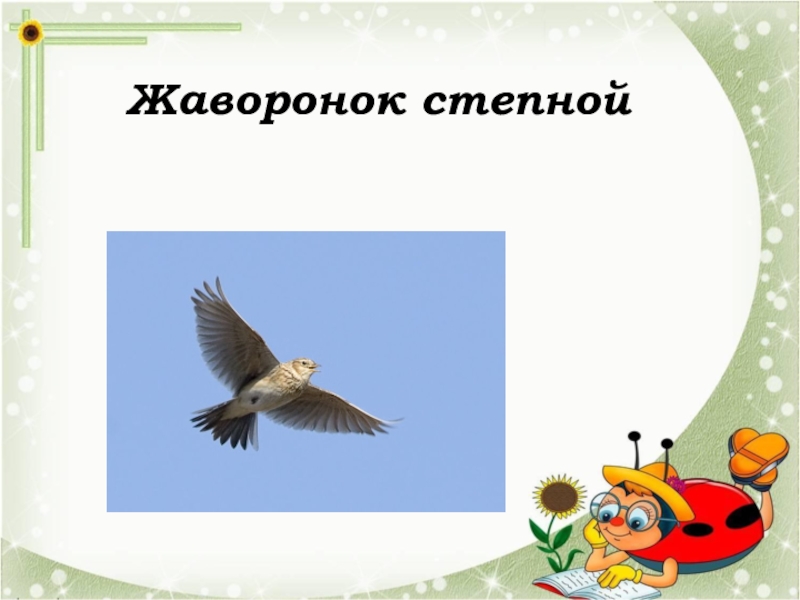 Жаворонок степной